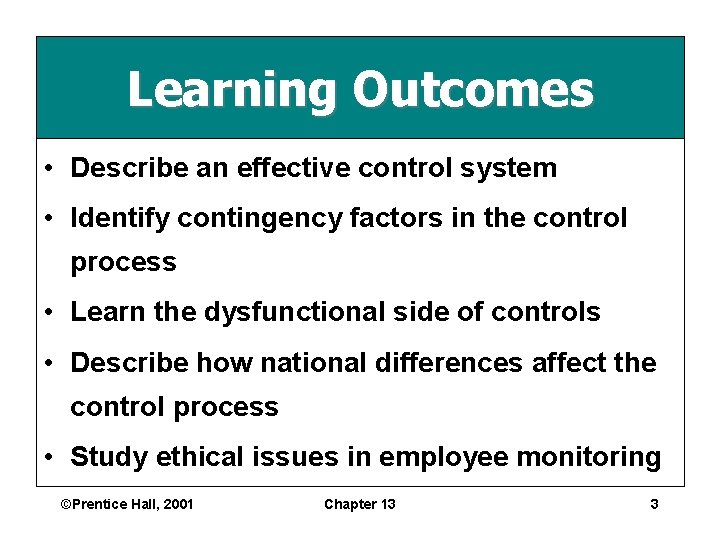 Learning Outcomes

• Describe an effective control system

• Identify contingency factors in the control process

• Learn the dysfunctional side of controls

• Describe how national differences affect the control process

• Study ethical issues in employee monitoring

©Prentice Hall, 2001 Chapter 13 3